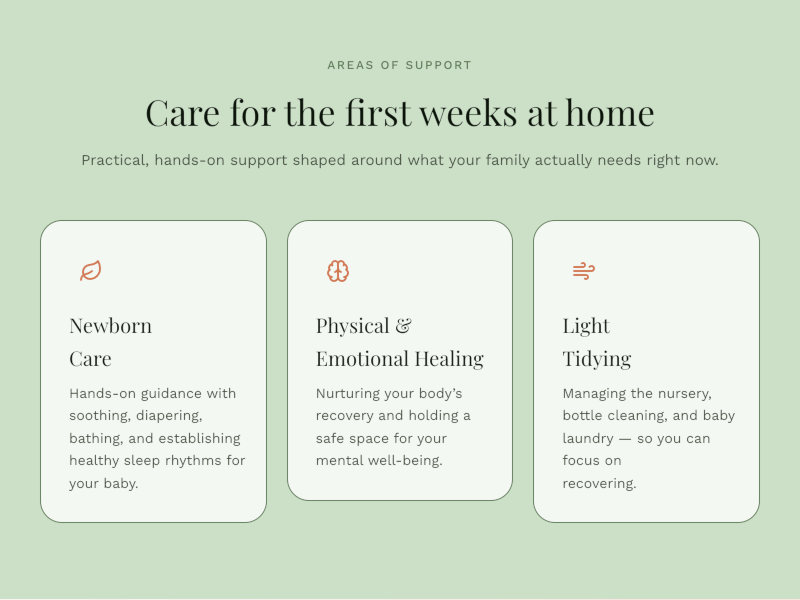 AREAS OF SUPPORT

Care for the first weeks at home

Practical, hands-on support shaped around what your family actually needs right now.

Newborn Care

Hands-on guidance with soothing, diapering, bathing, and establishing healthy sleep rhythms for your baby.

Physical & Emotional Healing

Nurturing your body's recovery and holding a safe space for your mental well-being.

Light Tidying

Managing the nursery, bottle cleaning, and baby laundry — so you can focus on recovering.